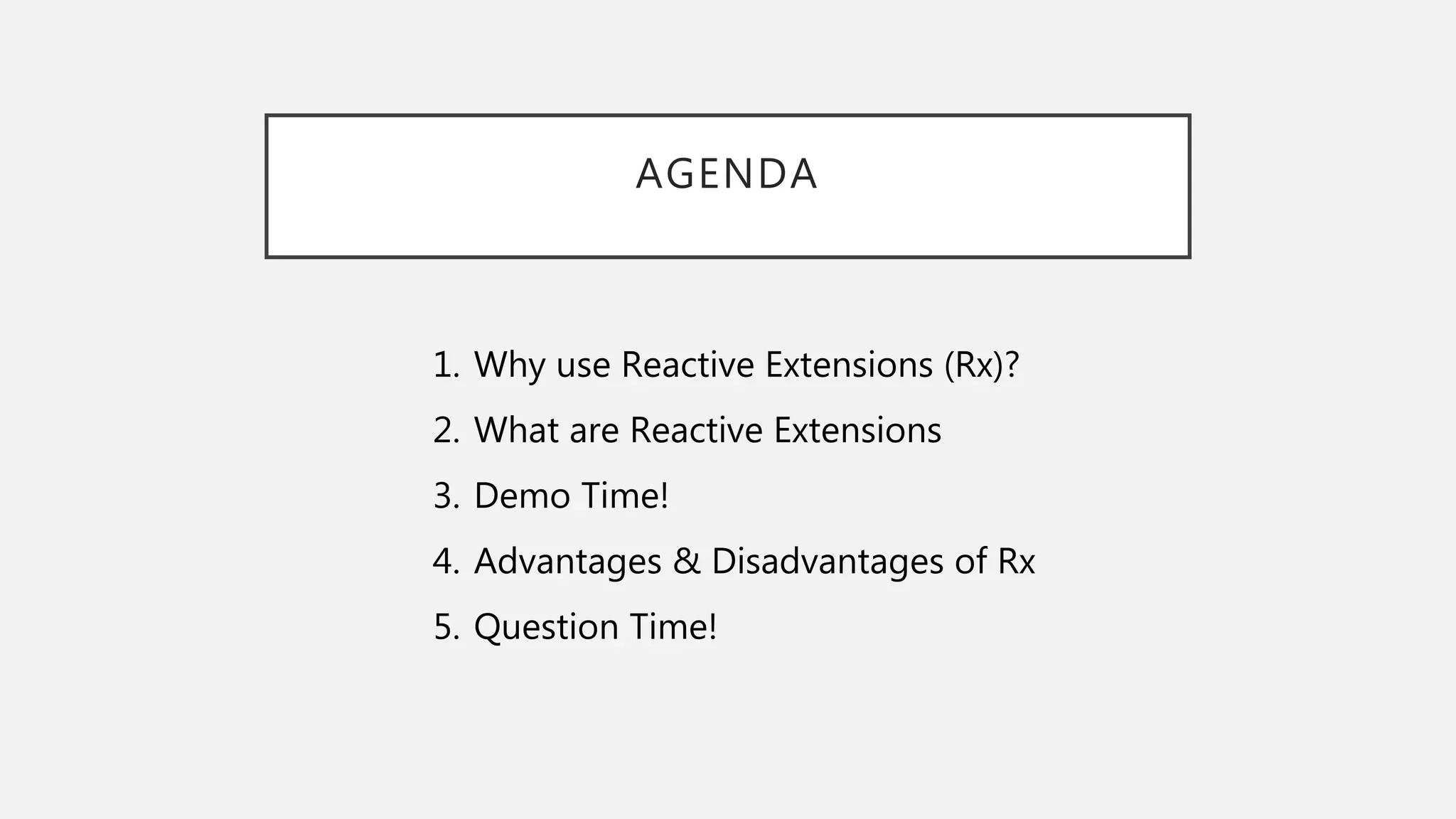 AGENDA

1. Why use Reactive Extensions (Rx)?
2. What are Reactive Extensions
3. Demo Time!
4. Advantages & Disadvantages of Rx
5. Question Time!